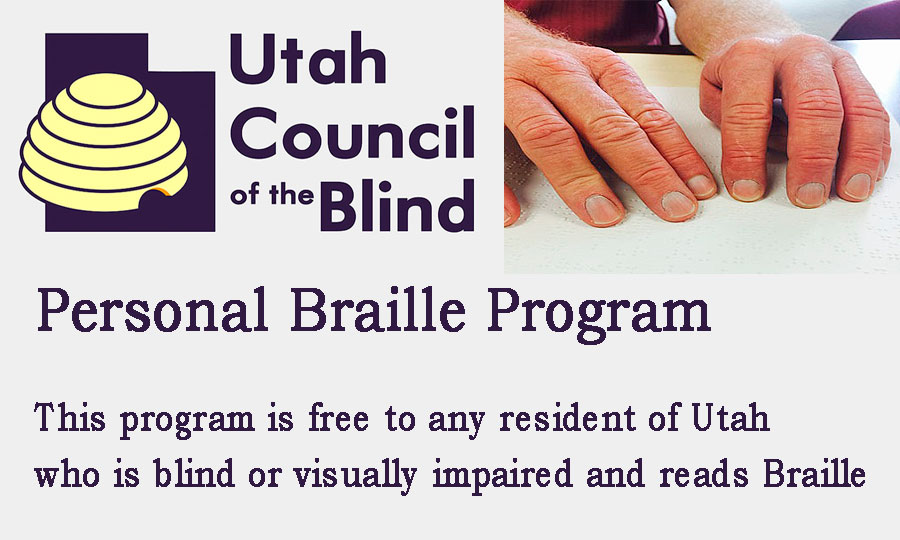 Utah Council of the Blind

Personal Braille Program

This program is free to any resident of Utah who is blind or visually impaired and reads Braille